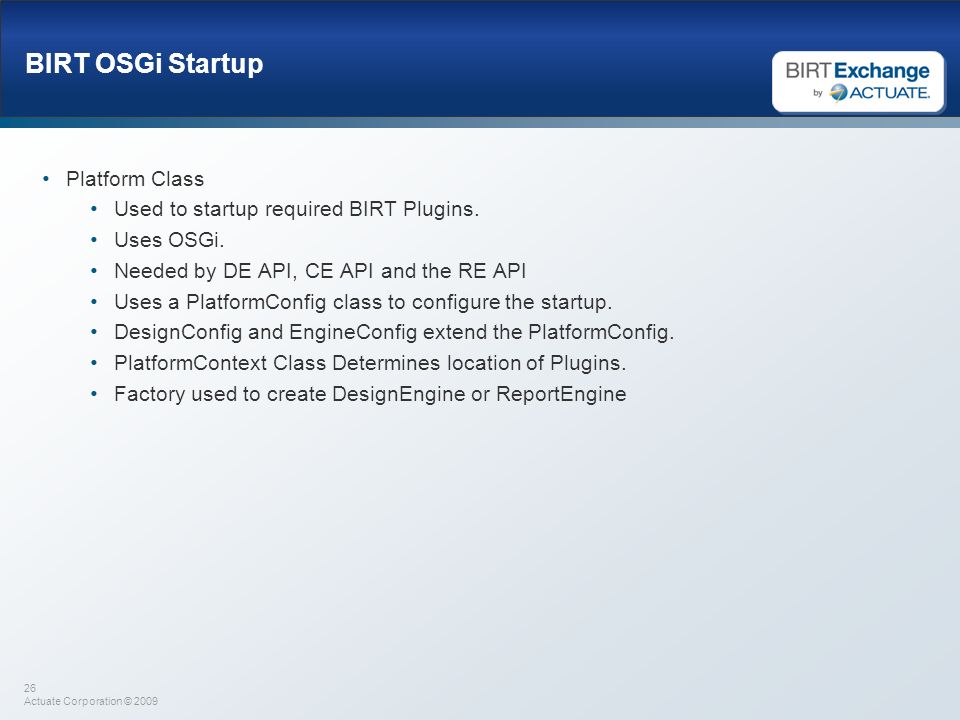 BIRT OSGi Startup

BIRT Exchange by ACTUATE.

• Platform Class
  • Used to startup required BIRT Plugins.
  • Uses OSGi.
  • Needed by DE API, CE API and the RE API
  • Uses a PlatformConfig class to configure the startup.
  • DesignConfig and EngineConfig extend the PlatformConfig.
  • PlatformContext Class Determines location of Plugins.
  • Factory used to create DesignEngine or ReportEngine

26
Actuate Corporation © 2009